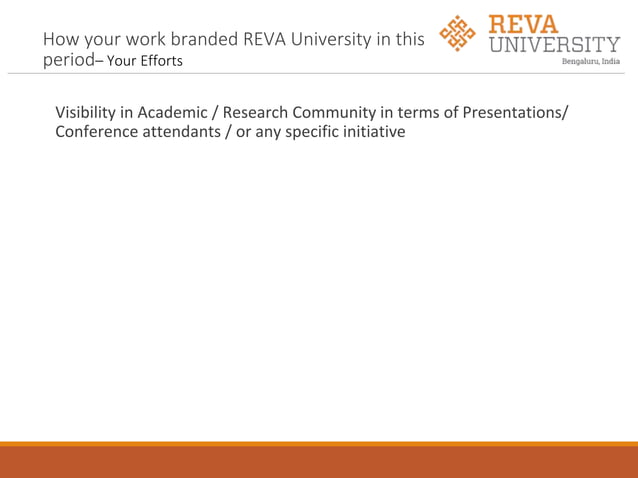 How your work branded REVA University in this period– Your Efforts

REVA
UNIVERSITY
Bengaluru, India

Visibility in Academic / Research Community in terms of Presentations/ Conference attendants / or any specific initiative